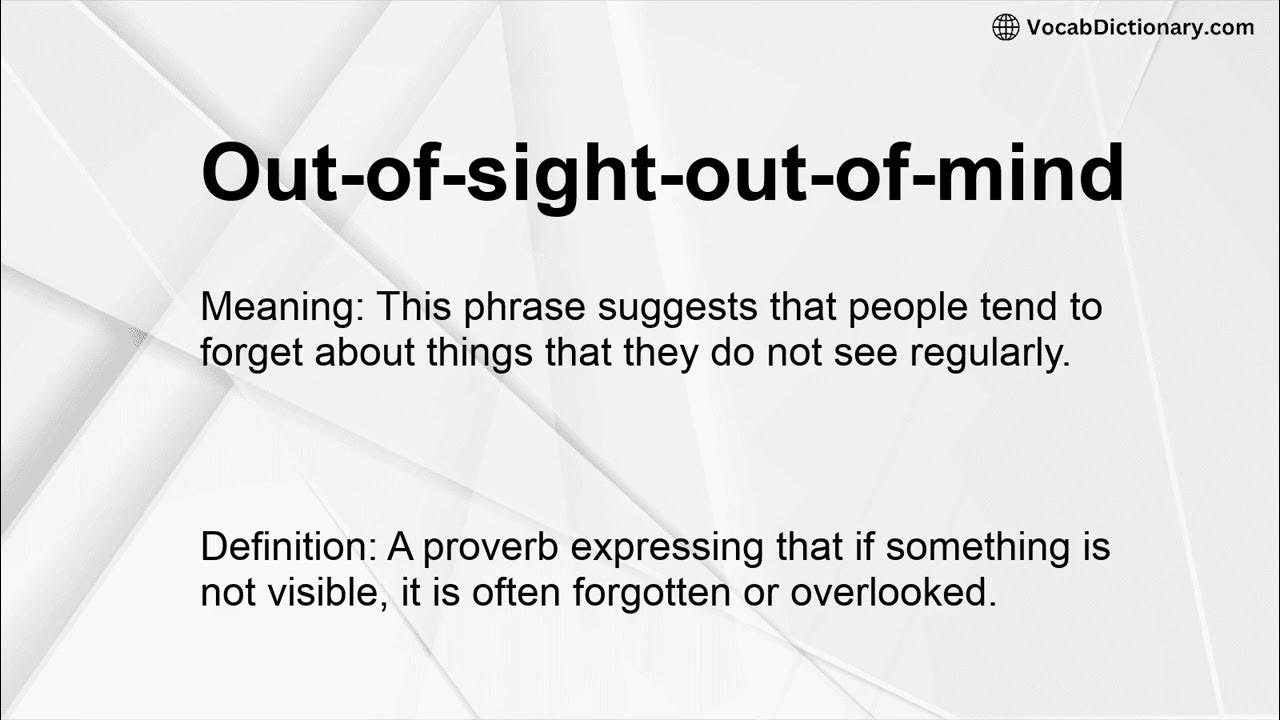 VocabDictionary.com

Out-of-sight-out-of-mind

Meaning: This phrase suggests that people tend to forget about things that they do not see regularly.

Definition: A proverb expressing that if something is not visible, it is often forgotten or overlooked.